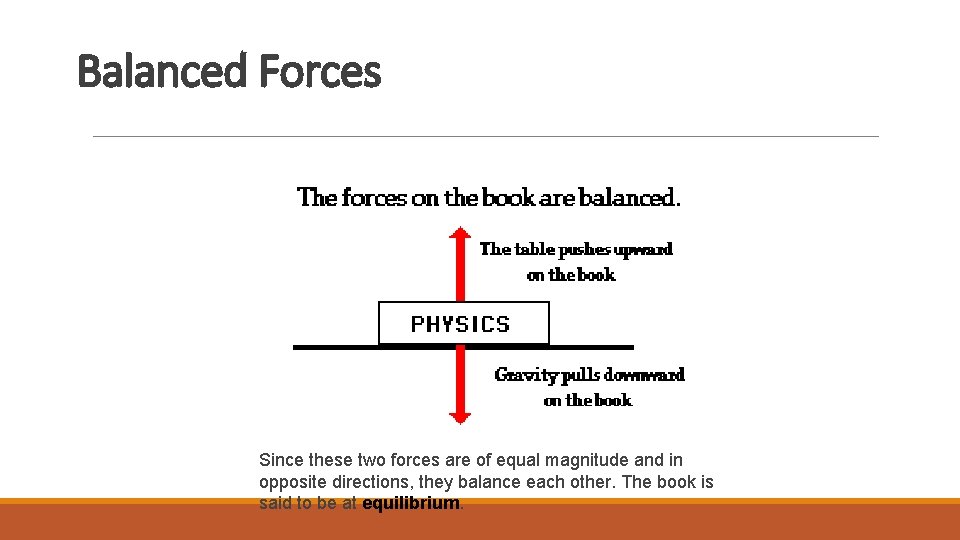 Balanced Forces

The forces on the book are balanced.

The table pushes upward on the book

PHYSICS

Gravity pulls downward on the book

Since these two forces are of equal magnitude and in opposite directions, they balance each other. The book is said to be at equilibrium.